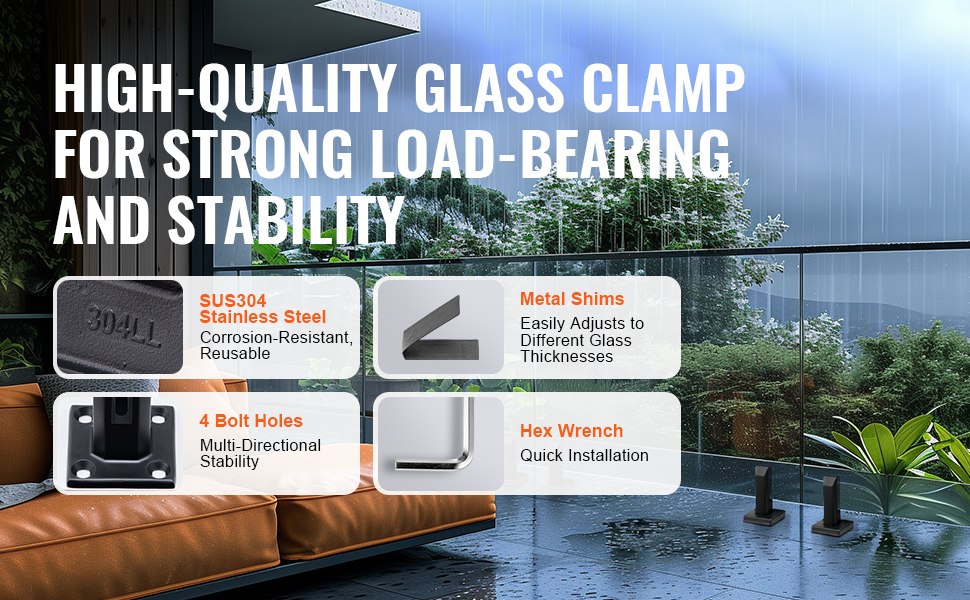 HIGH-QUALITY GLASS CLAMP FOR STRONG LOAD-BEARING AND STABILITY

304LL

SUS304 Stainless Steel
Corrosion-Resistant, Reusable

Metal Shims
Easily Adjusts to Different Glass Thicknesses

4 Bolt Holes
Multi-Directional Stability

Hex Wrench
Quick Installation